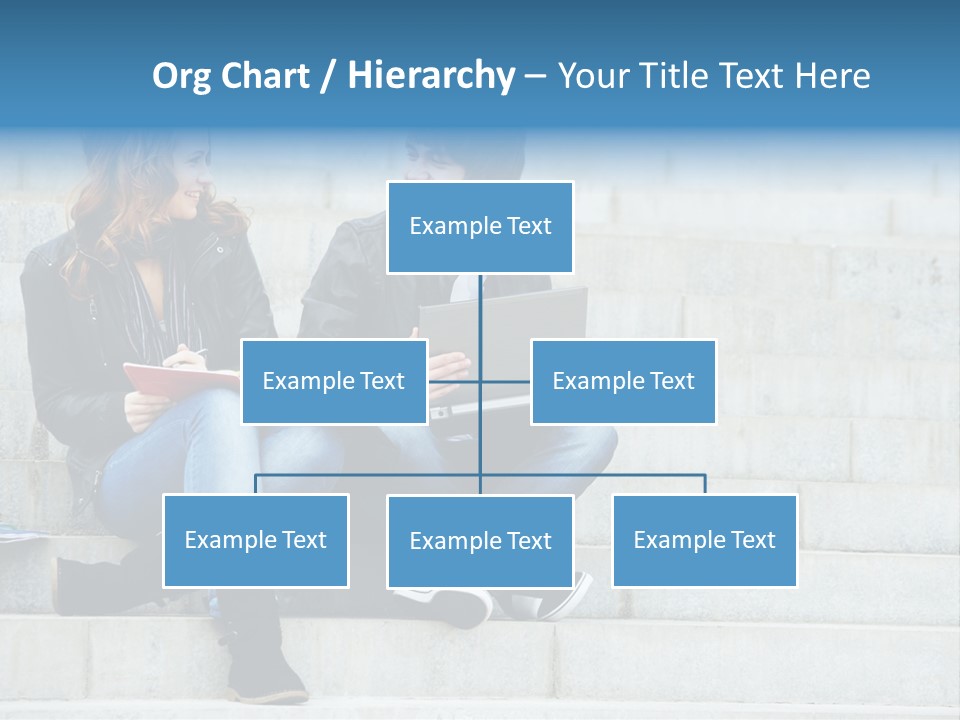 Org Chart / Hierarchy – Your Title Text Here

Example Text

Example Text

Example Text

Example Text

Example Text

Example Text